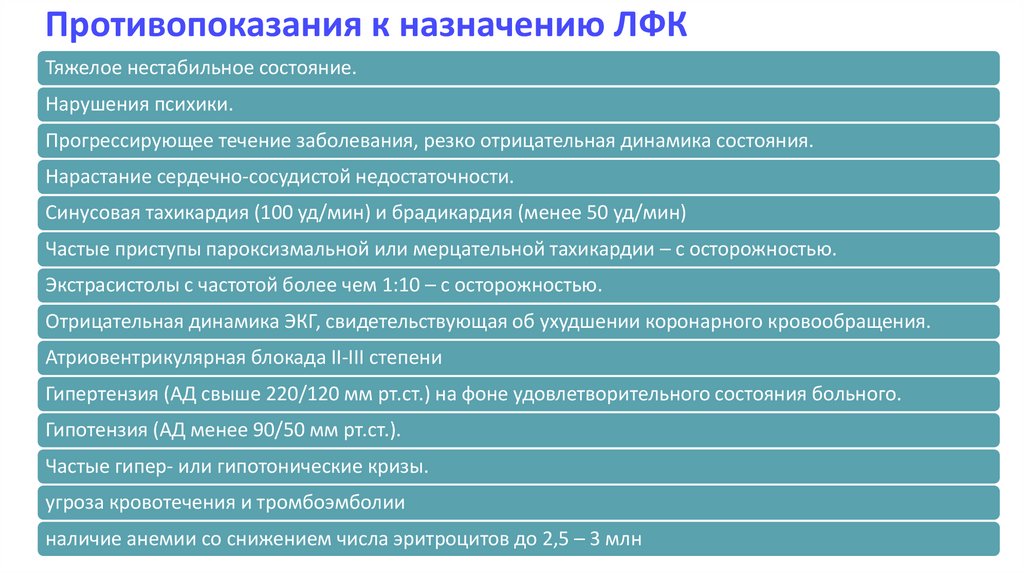 Противопоказания к назначению ЛФК

Тяжелое нестабильное состояние.

Нарушения психики.

Прогрессирующее течение заболевания, резко отрицательная динамика состояния.

Нарастание сердечно-сосудистой недостаточности.

Синусовая тахикардия (100 уд/мин) и брадикардия (менее 50 уд/мин)

Частые приступы пароксизмальной или мерцательной тахикардии – с осторожностью.

Экстрасистолы с частотой более чем 1:10 – с осторожностью.

Отрицательная динамика ЭКГ, свидетельствующая об ухудшении коронарного кровообращения.

Атриовентрикулярная блокада II-III степени

Гипертензия (АД свыше 220/120 мм рт.ст.) на фоне удовлетворительного состояния больного.

Гипотензия (АД менее 90/50 мм рт.ст.).

Частые гипер- или гипотонические кризы.

угроза кровотечения и тромбоэмболии

наличие анемии со снижением числа эритроцитов до 2,5 – 3 млн